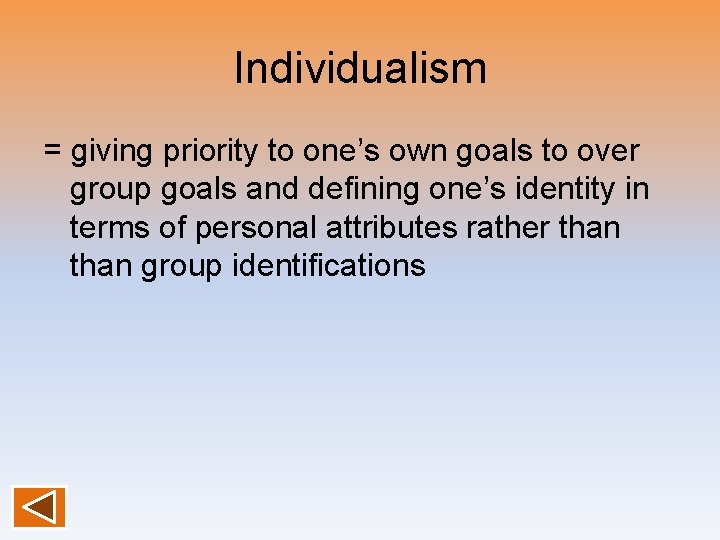 Individualism

= giving priority to one’s own goals to over group goals and defining one’s identity in terms of personal attributes rather than than group identifications